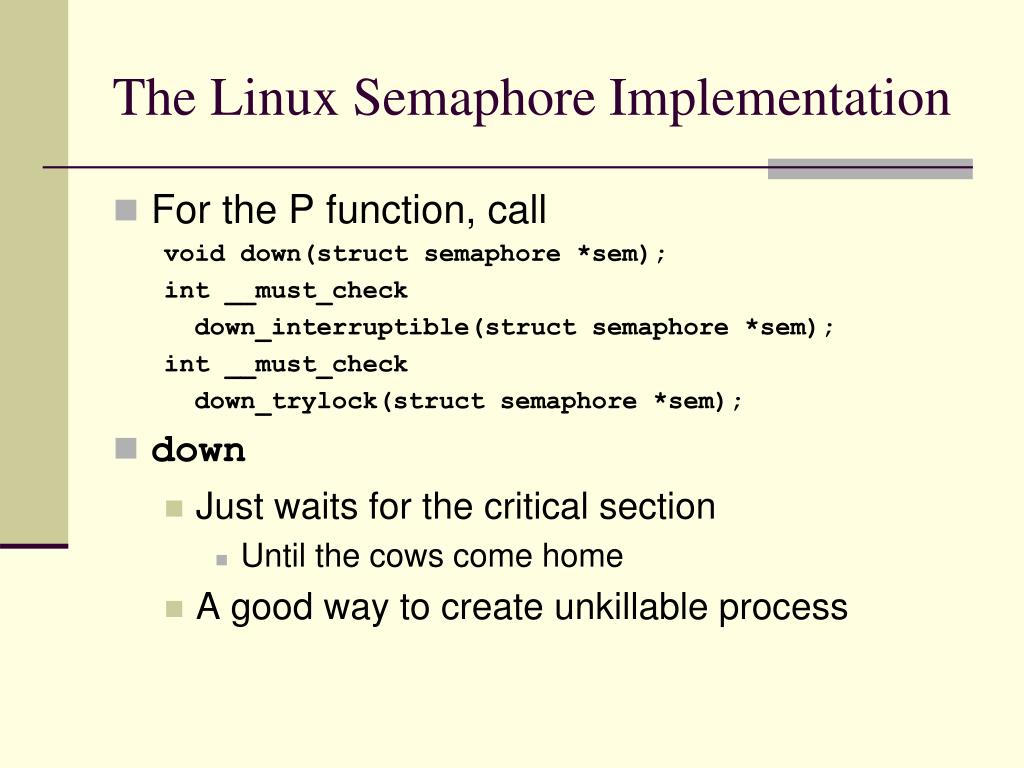 The Linux Semaphore Implementation

For the P function, call

void down(struct semaphore *sem);
int __must_check
down_interruptible(struct semaphore *sem);
int __must_check
down_trylock(struct semaphore *sem);

down

Just waits for the critical section

Until the cows come home

A good way to create unkillable process